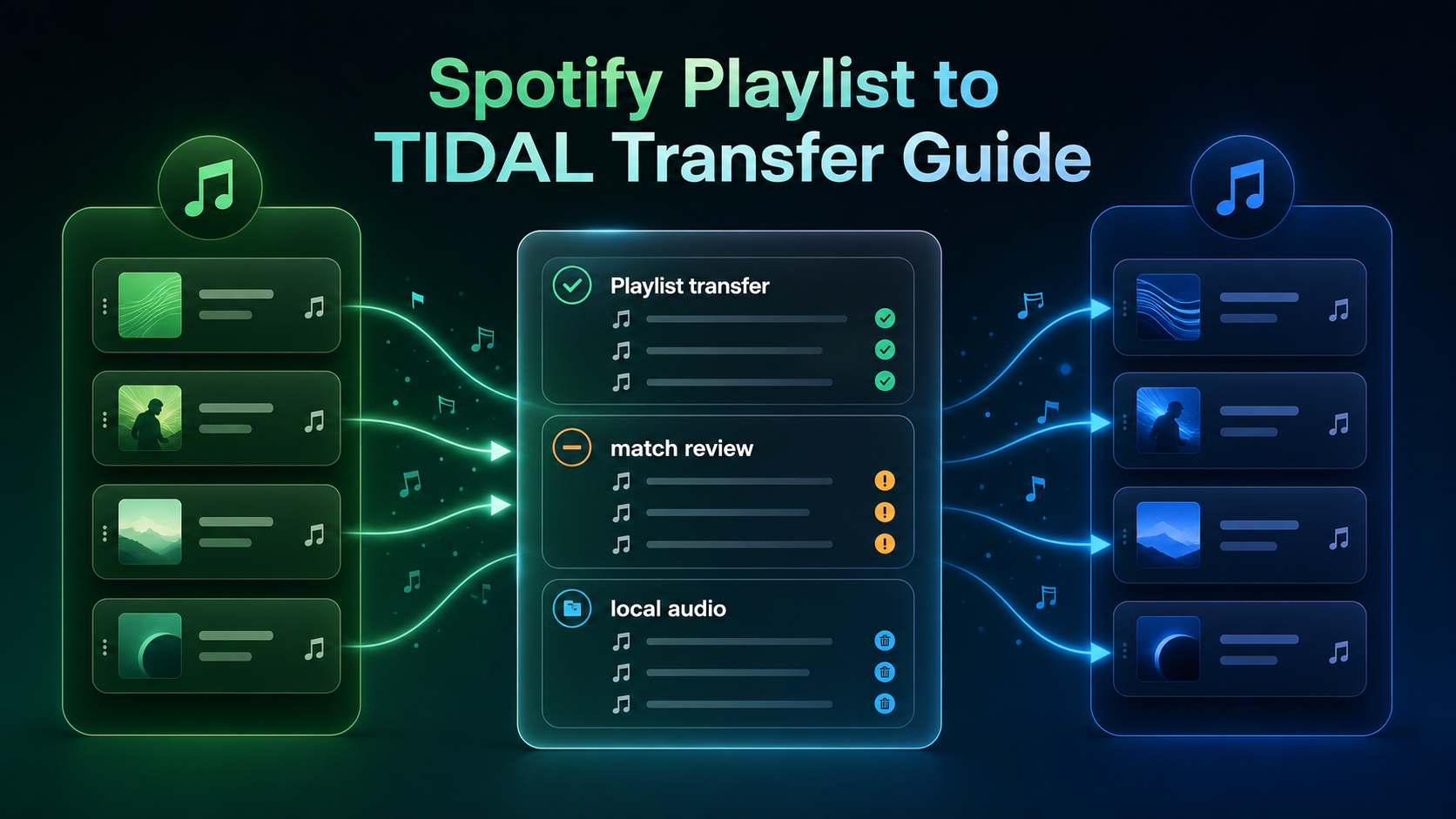 Spotify Playlist to TIDAL Transfer Guide

Playlist transfer

match review

local audio